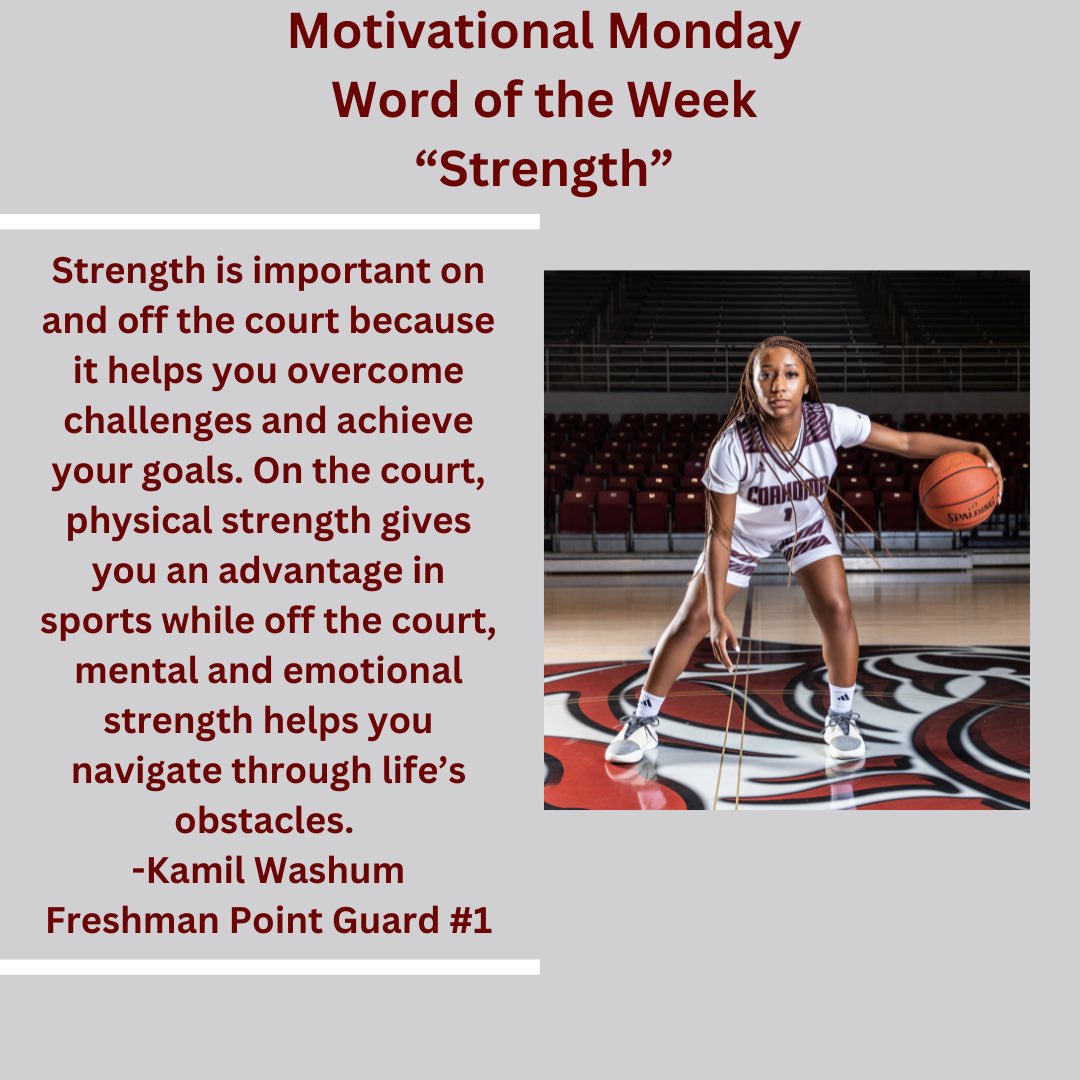 Motivational Monday
Word of the Week
“Strength”

Strength is important on and off the court because it helps you overcome challenges and achieve your goals. On the court, physical strength gives you an advantage in sports while off the court, mental and emotional strength helps you navigate through life’s obstacles.
-Kamil Washum
Freshman Point Guard #1

COAHOMA
1
SPALDING